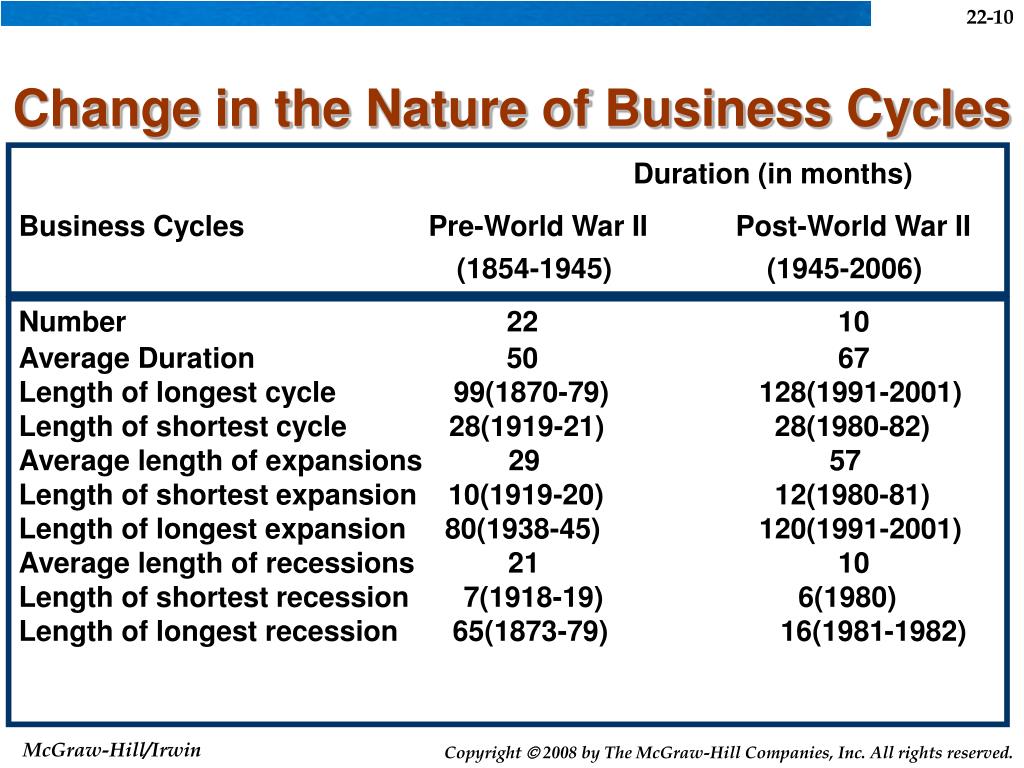 22-10

Change in the Nature of Business Cycles

| | Duration (in months) | |
|---|---|---|
| Business Cycles | Pre-World War II (1854-1945) | Post-World War II (1945-2006) |
| Number | 22 | 10 |
| Average Duration | 50 | 67 |
| Length of longest cycle | 99(1870-79) | 128(1991-2001) |
| Length of shortest cycle | 28(1919-21) | 28(1980-82) |
| Average length of expansions | 29 | 57 |
| Length of shortest expansion | 10(1919-20) | 12(1980-81) |
| Length of longest expansion | 80(1938-45) | 120(1991-2001) |
| Average length of recessions | 21 | 10 |
| Length of shortest recession | 7(1918-19) | 6(1980) |
| Length of longest recession | 65(1873-79) | 16(1981-1982) |

McGraw-Hill/Irwin

Copyright © 2008 by The McGraw-Hill Companies, Inc. All rights reserved.